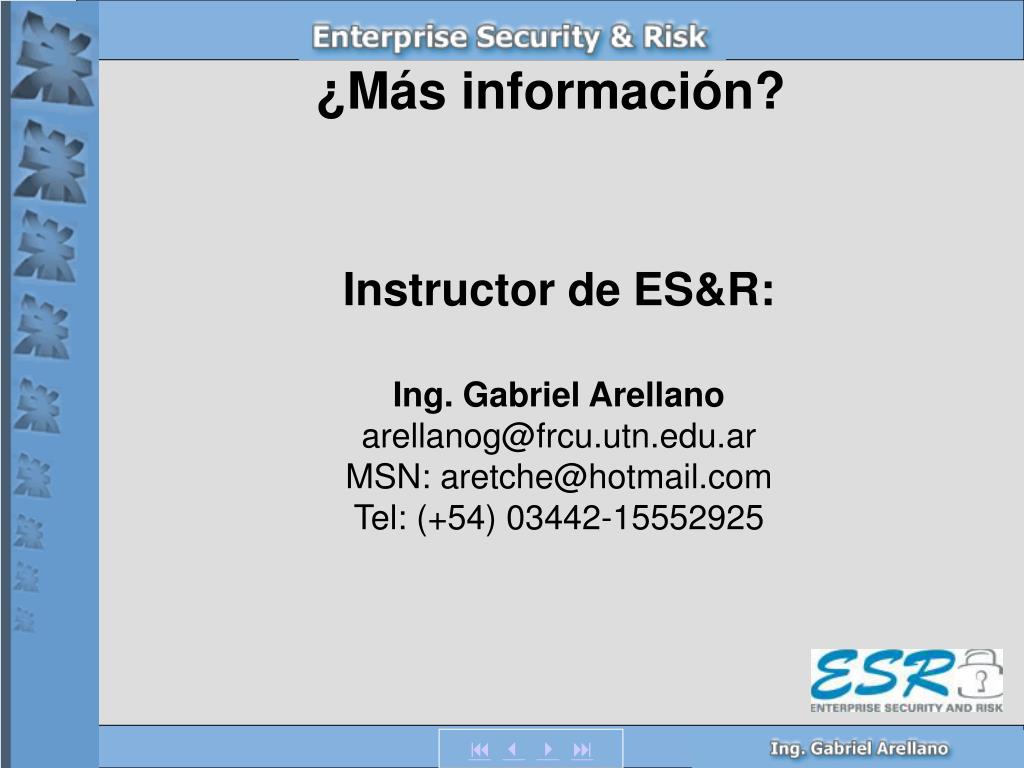 Enterprise Security & Risk

¿Más información?

Instructor de ES&R:

Ing. Gabriel Arellano
arellanog@frcu.utn.edu.ar
MSN: aretche@hotmail.com
Tel: (+54) 03442-15552925

ESR
ENTERPRISE SECURITY AND RISK

Ing. Gabriel Arellano